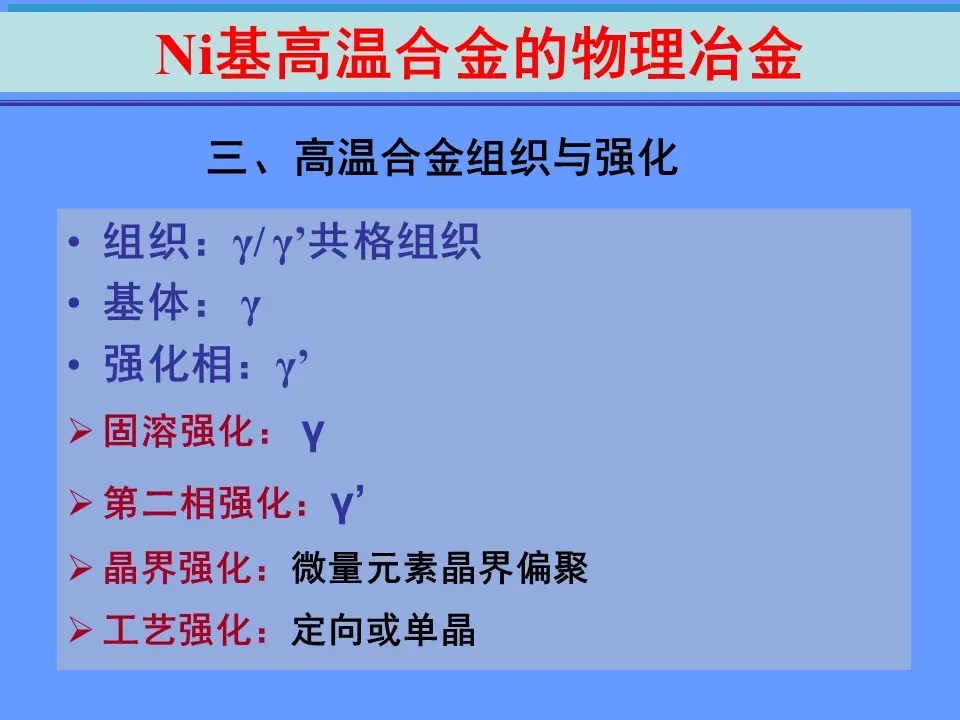 Ni基高温合金的物理冶金

三、高温合金组织与强化

• 组织：γ/ γ’共格组织
• 基体： γ
• 强化相：γ’
➢ 固溶强化： γ
➢ 第二相强化：γ’
➢ 晶界强化：微量元素晶界偏聚
➢ 工艺强化：定向或单晶